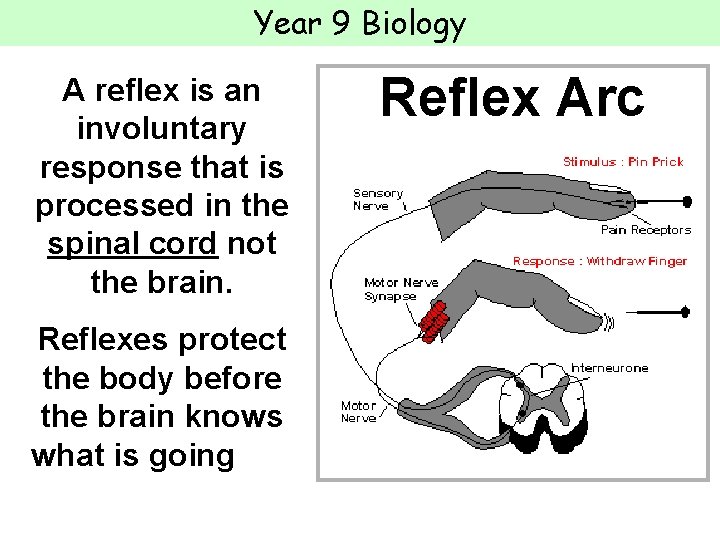 Year 9 Biology

A reflex is an involuntary response that is processed in the spinal cord not the brain.

Reflexes protect the body before the brain knows what is going

Reflex Arc

Stimulus : Pin Prick

Sensory Nerve

Pain Receptors

Response : Withdraw Finger

Motor Nerve Synapse

Interneurone

Motor Nerve